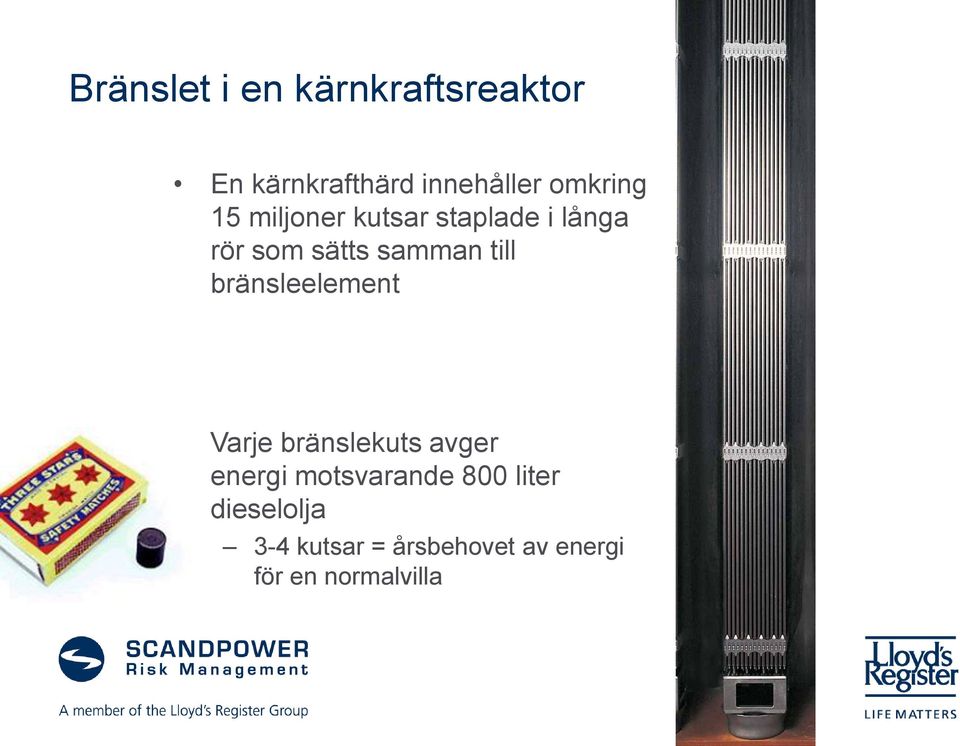 Bränslet i en kärnkraftsreaktor

• En kärnkrafthärd innehåller omkring 15 miljoner kutsar staplade i långa rör som sätts samman till bränsleelement

Varje bränslekuts avger energi motsvarande 800 liter dieselolja

– 3-4 kutsar = årsbehovet av energi för en normalvilla

THREE STARS SAFETY MATCHES

SCANDPOWER Risk Management

A member of the Lloyd's Register Group

Lloyd's Register

LIFE MATTERS